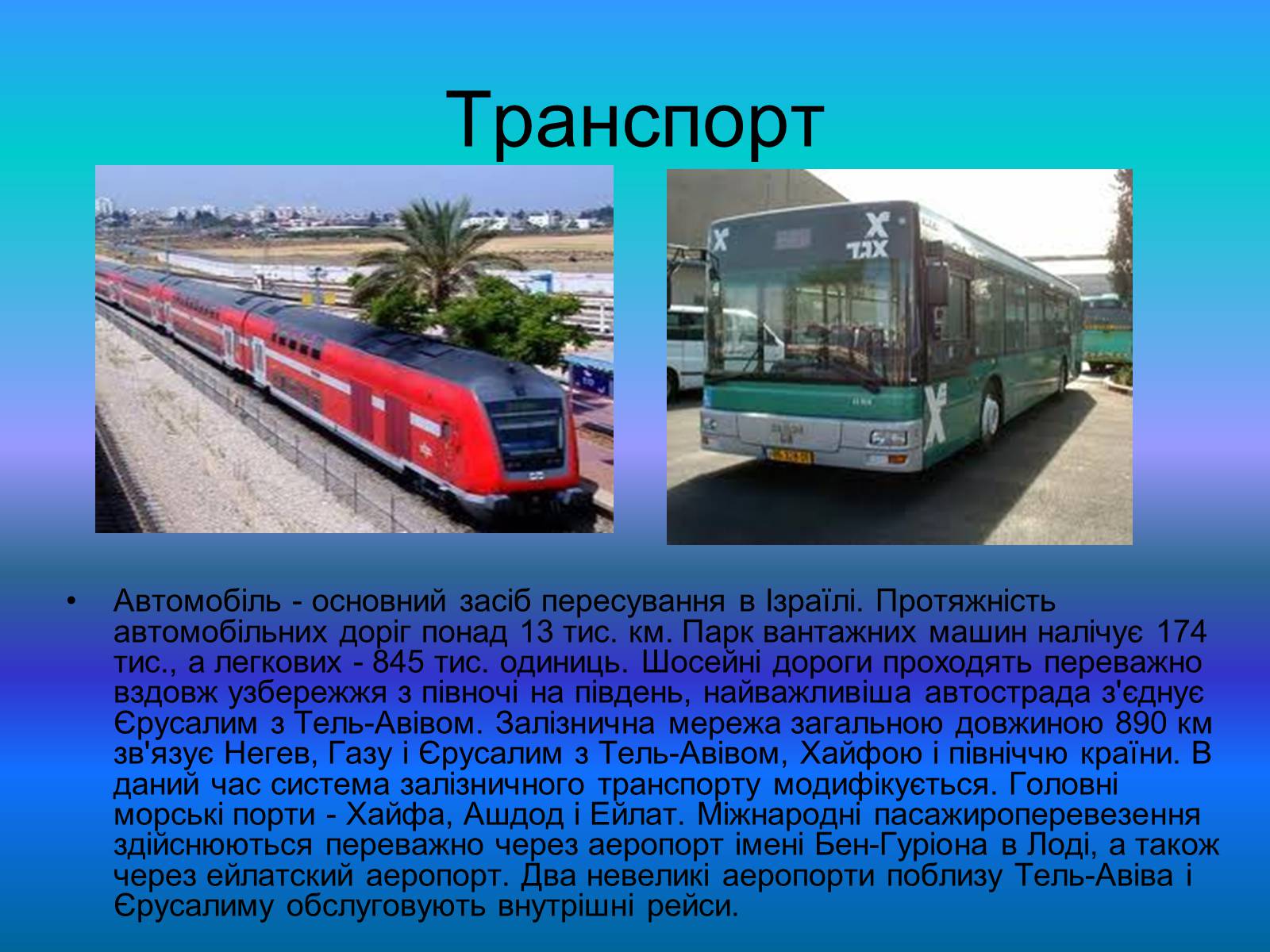 Транспорт

אגד

• Автомобіль - основний засіб пересування в Ізраїлі. Протяжність автомобільних доріг понад 13 тис. км. Парк вантажних машин налічує 174 тис., а легкових - 845 тис. одиниць. Шосейні дороги проходять переважно вздовж узбережжя з півночі на південь, найважливіша автострада з'єднує Єрусалим з Тель-Авівом. Залізнична мережа загальною довжиною 890 км зв'язує Негев, Газу і Єрусалим з Тель-Авівом, Хайфою і північчю країни. В даний час система залізничного транспорту модифікується. Головні морські порти - Хайфа, Ашдод і Ейлат. Міжнародні пасажироперевезення здійснюються переважно через аеропорт імені Бен-Гуріона в Лоді, а також через ейлатский аеропорт. Два невеликі аеропорти поблизу Тель-Авіва і Єрусалиму обслуговують внутрішні рейси.